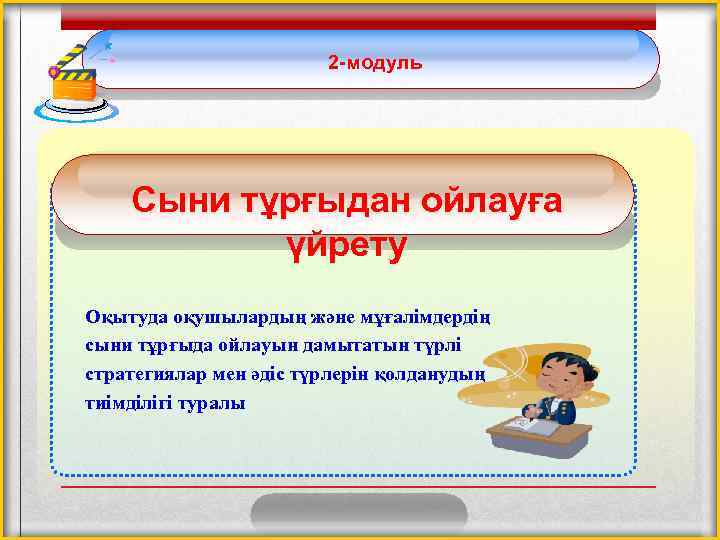 2-модуль

Сыни тұрғыдан ойлауға үйрету

Оқытуда оқушылардың және мұғалімдердің сыни тұрғыда ойлауын дамытатын түрлі стратегиялар мен әдіс түрлерін қолданудың тиімділігі туралы